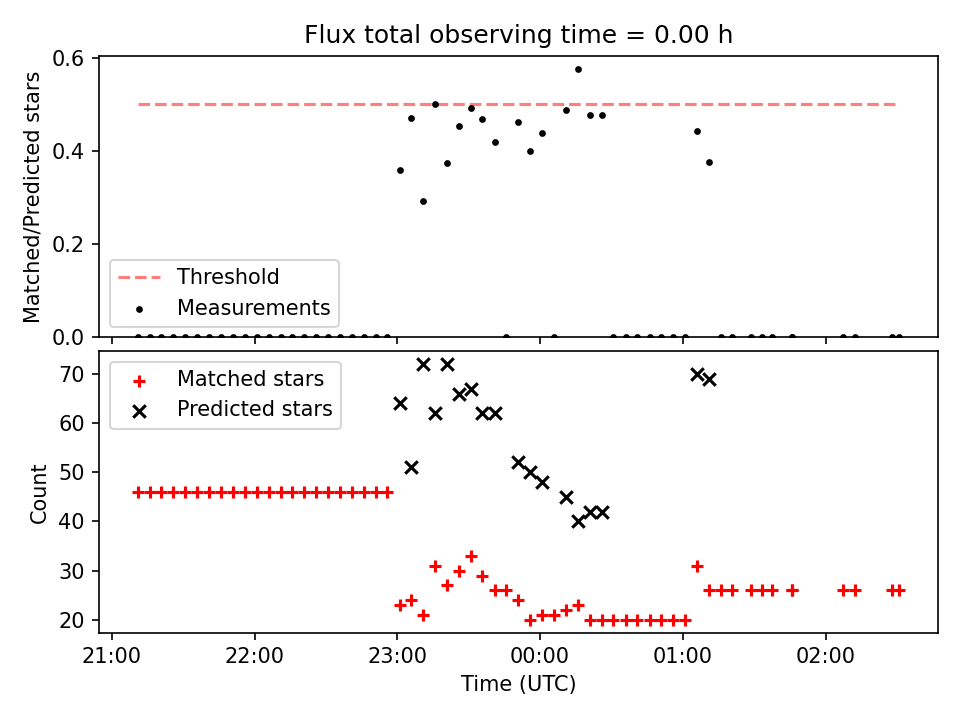 Flux total observing time = 0.00 h

Matched/Predicted stars
0.6
0.4
0.2
0.0

Threshold
Measurements

Count
70
60
50
40
30
20

Matched stars
Predicted stars

21:00
22:00
23:00
00:00
01:00
02:00
Time (UTC)